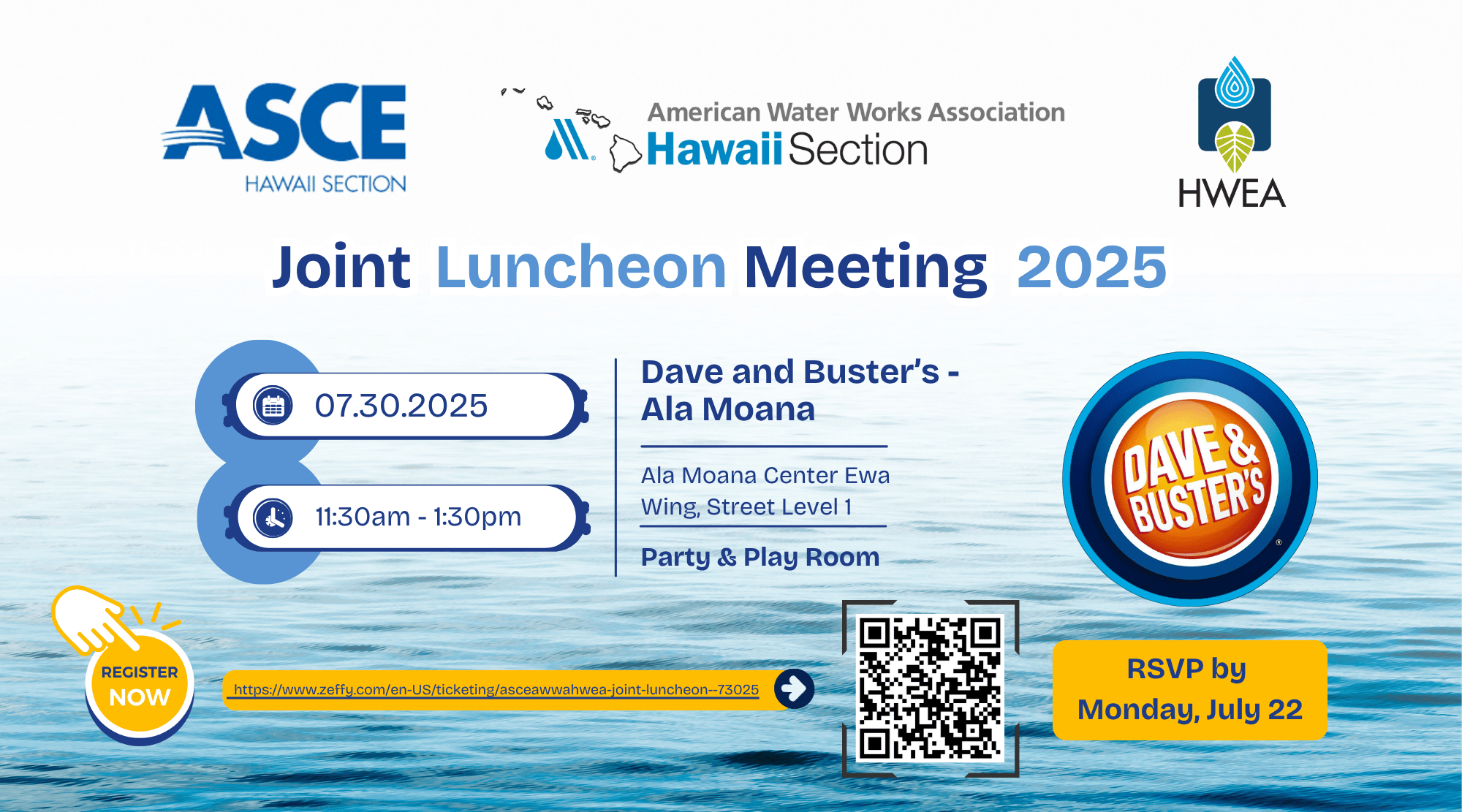 ASCE
HAWAII SECTION

American Water Works Association
Hawaii Section

HWEA

Joint Luncheon Meeting 2025

07.30.2025

11:30am - 1:30pm

Dave and Buster's - Ala Moana

Ala Moana Center Ewa Wing, Street Level 1

Party & Play Room

DAVE & BUSTER'S

REGISTER NOW

https://www.zeffy.com/en-US/ticketing/asceawwahwea-joint-luncheon--73025

RSVP by Monday, July 22